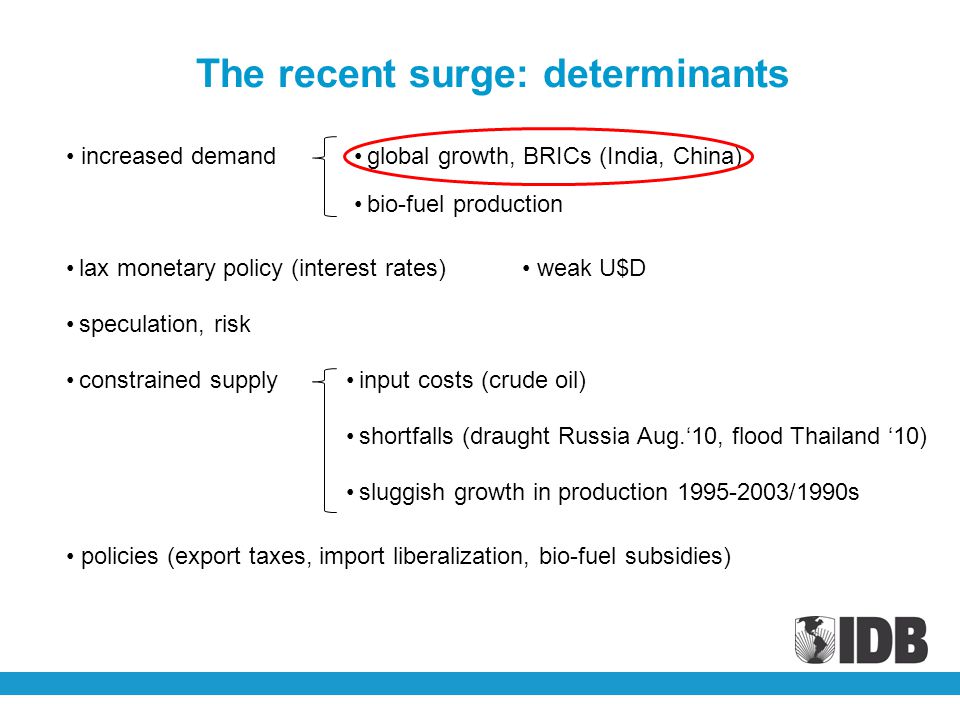 The recent surge: determinants

• increased demand

• global growth, BRICs (India, China)

• bio-fuel production

• lax monetary policy (interest rates)

• weak U$D

• speculation, risk

• constrained supply

• input costs (crude oil)

• shortfalls (draught Russia Aug.‘10, flood Thailand ‘10)

• sluggish growth in production 1995-2003/1990s

• policies (export taxes, import liberalization, bio-fuel subsidies)

IDB